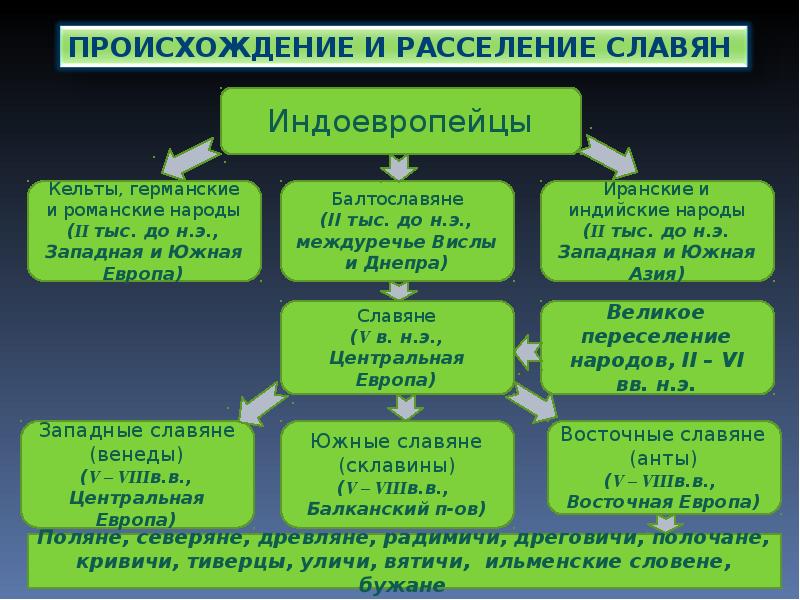 ПРОИСХОЖДЕНИЕ И РАССЕЛЕНИЕ СЛАВЯН

Индоевропейцы

Кельты, германские и романские народы (II тыс. до н.э., Западная и Южная Европа)

Балтославяне (II тыс. до н.э., междуречье Вислы и Днепра)

Иранские и индийские народы (II тыс. до н.э. Западная и Южная Азия)

Славяне (V в. н.э., Центральная Европа)

Великое переселение народов, II – VI вв. н.э.

Западные славяне (венеды) (V – VIIIв.в., Центральная Европа)

Южные славяне (склавины) (V – VIIIв.в., Балканский п-ов)

Восточные славяне (анты) (V – VIIIв.в., Восточная Европа)

Поляне, северяне, древляне, радимичи, дреговичи, полочане, кривичи, тиверцы, уличи, вятичи, ильменские словене, бужане